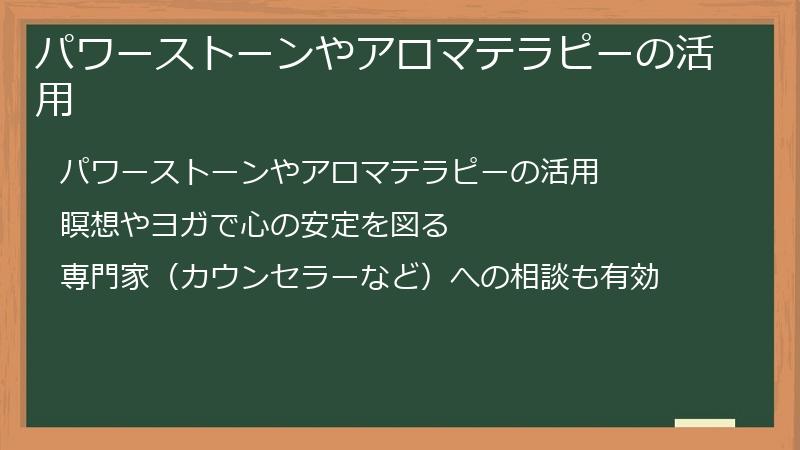 パワーストーンやアロマテラピーの活用

パワーストーンやアロマテラピーの活用

瞑想やヨガで心の安定を図る

専門家（カウンセラーなど）への相談も有効